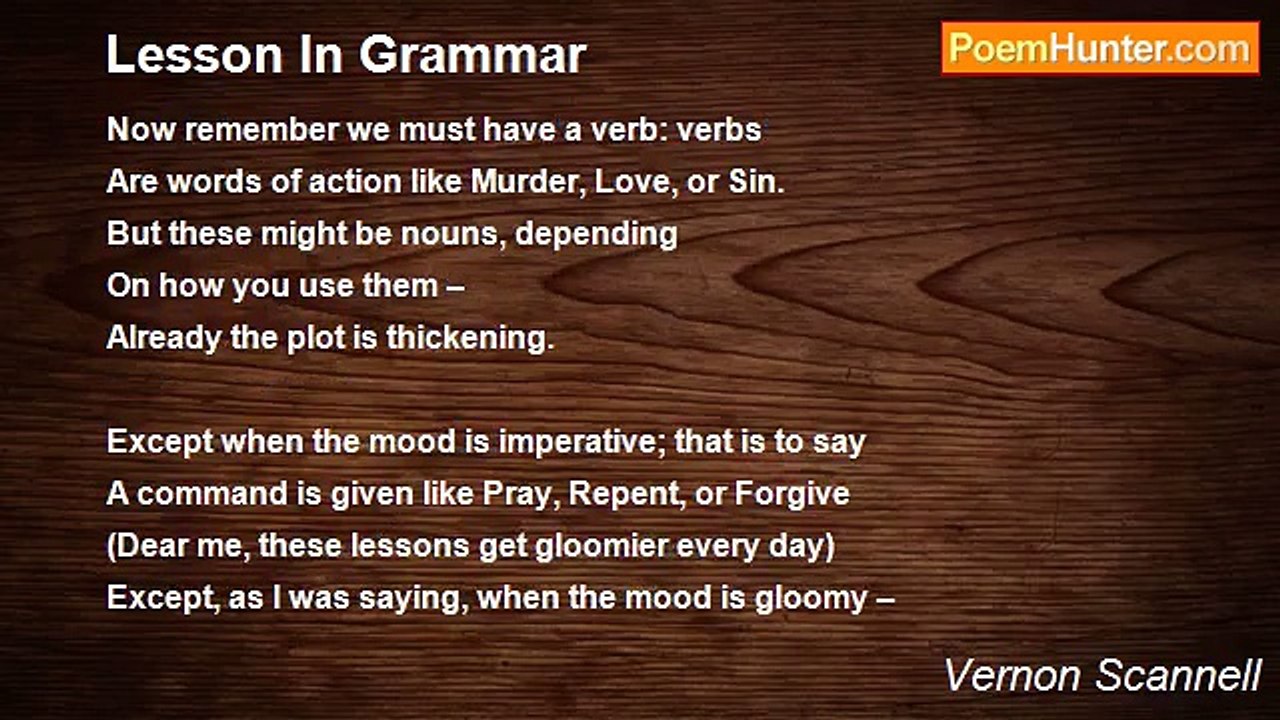 Lesson In Grammar

PoemHunter.com

Now remember we must have a verb: verbs
Are words of action like Murder, Love, or Sin.
But these might be nouns, depending
On how you use them –
Already the plot is thickening.

Except when the mood is imperative; that is to say
A command is given like Pray, Repent, or Forgive
(Dear me, these lessons get gloomier every day)
Except, as I was saying, when the mood is gloomy –

Vernon Scannell